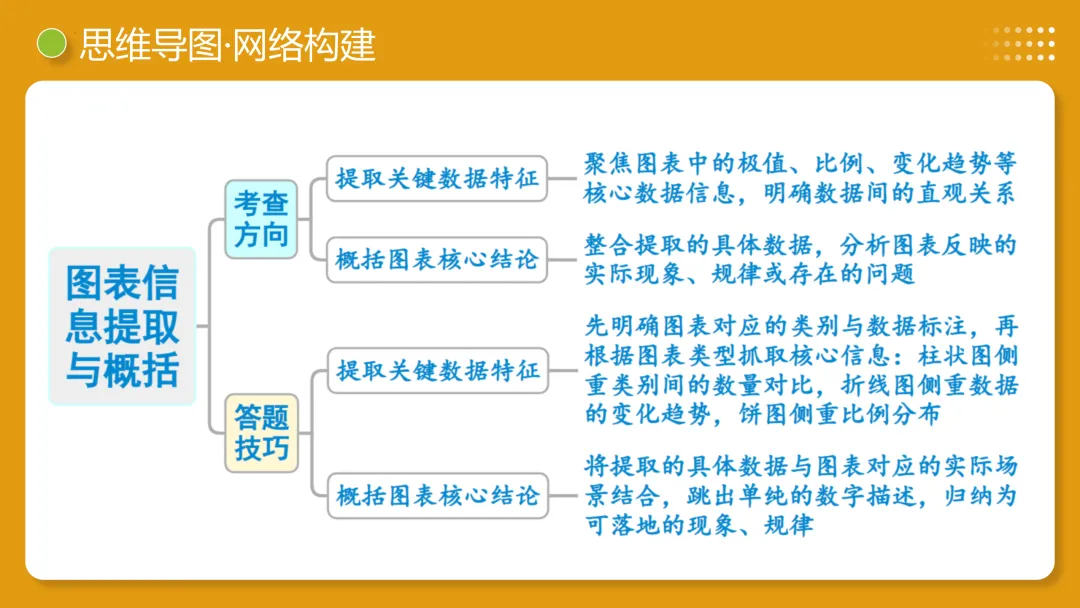 思维导图·网络构建

图表信息提取与概括

考查方向

提取关键数据特征

聚焦图表中的极值、比例、变化趋势等核心数据信息，明确数据间的直观关系

概括图表核心结论

整合提取的具体数据，分析图表反映的实际现象、规律或存在的问题

答题技巧

提取关键数据特征

先明确图表对应的类别与数据标注，再根据图表类型抓取核心信息：柱状图侧重类别间的数量对比，折线图侧重数据的变化趋势，饼图侧重比例分布

概括图表核心结论

将提取的具体数据与图表对应的实际场景结合，跳出单纯的数字描述，归纳为可落地的现象、规律